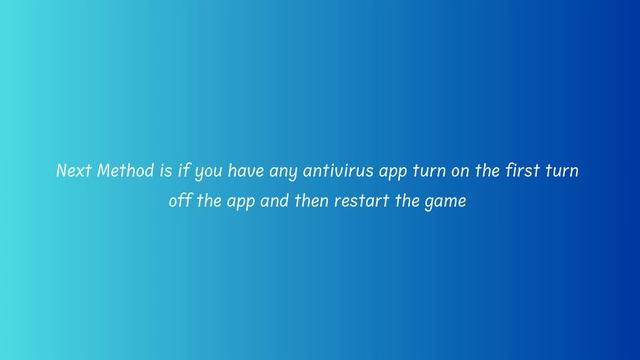 Next Method is if you have any antivirus app turn on the first turn off the app and then restart the game